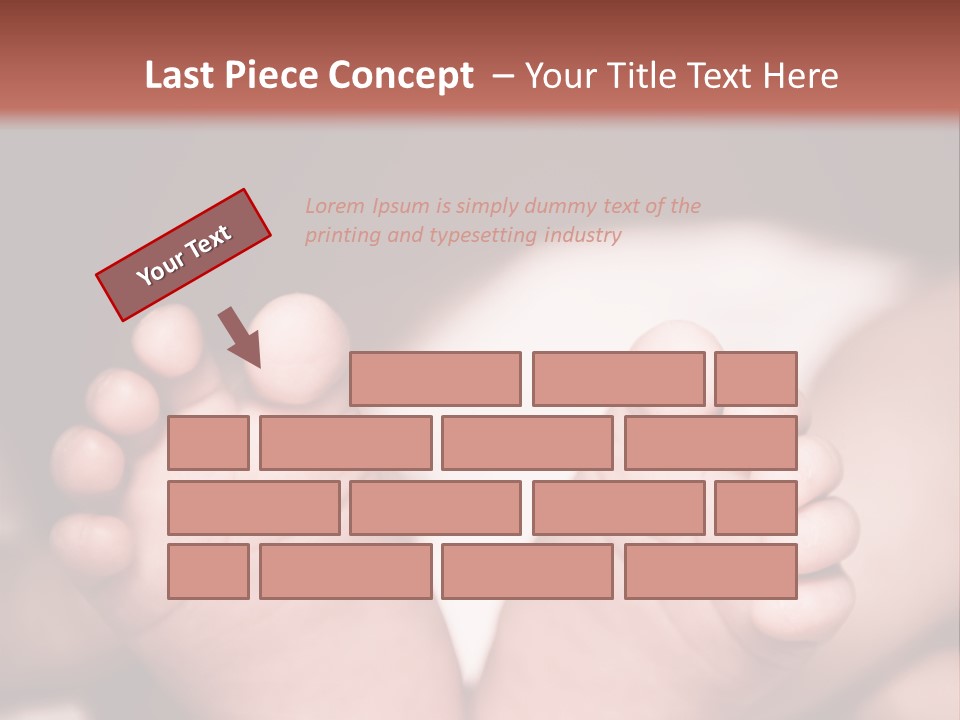 Last Piece Concept – Your Title Text Here

Your Text

Lorem Ipsum is simply dummy text of the printing and typesetting industry